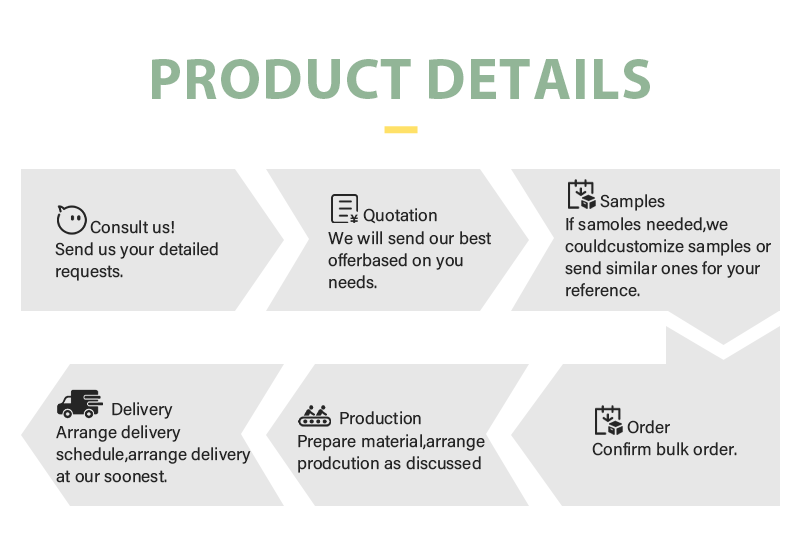 PRODUCT DETAILS

Consult us!
Send us your detailed requests.

Quotation
We will send our best offerbased on you needs.

Samples
If samoles needed,we couldcustomize samples or send similar ones for your reference.

Order
Confirm bulk order.

Production
Prepare material,arrange prodcution as discussed

Delivery
Arrange delivery schedule,arrange delivery at our soonest.